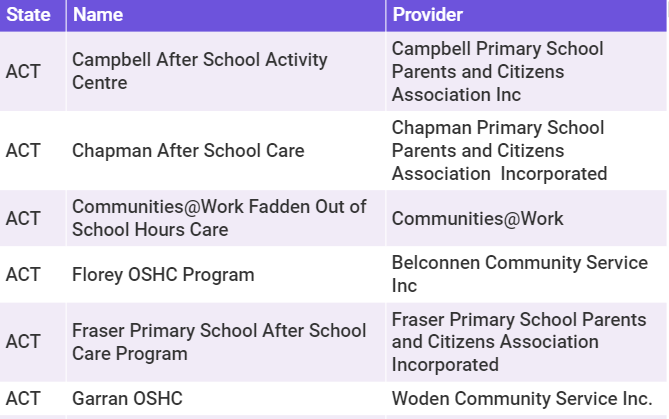 | State | Name | Provider |
|---|---|---|
| ACT | Campbell After School Activity Centre | Campbell Primary School Parents and Citizens Association Inc |
| ACT | Chapman After School Care | Chapman Primary School Parents and Citizens Association Incorporated |
| ACT | Communities@Work Fadden Out of School Hours Care | Communities@Work |
| ACT | Florey OSHC Program | Belconnen Community Service Inc |
| ACT | Fraser Primary School After School Care Program | Fraser Primary School Parents and Citizens Association Incorporated |
| ACT | Garran OSHC | Woden Community Service Inc. |